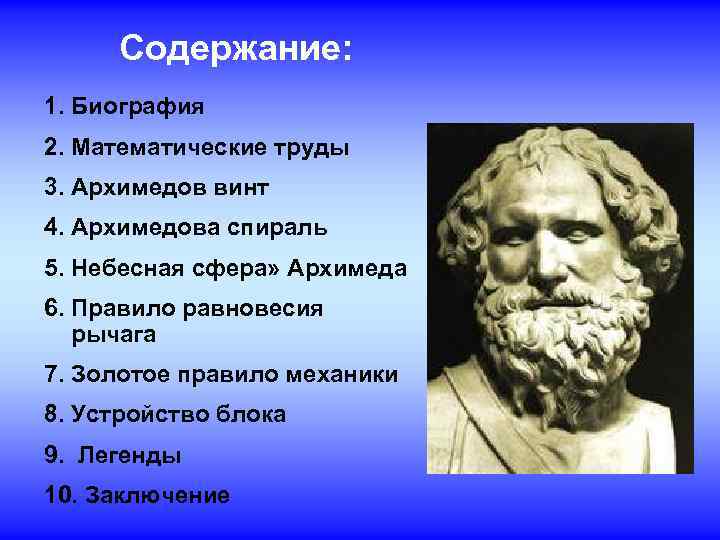 Содержание:

1. Биография
2. Математические труды
3. Архимедов винт
4. Архимедова спираль
5. Небесная сфера» Архимеда
6. Правило равновесия рычага
7. Золотое правило механики
8. Устройство блока
9. Легенды
10. Заключение